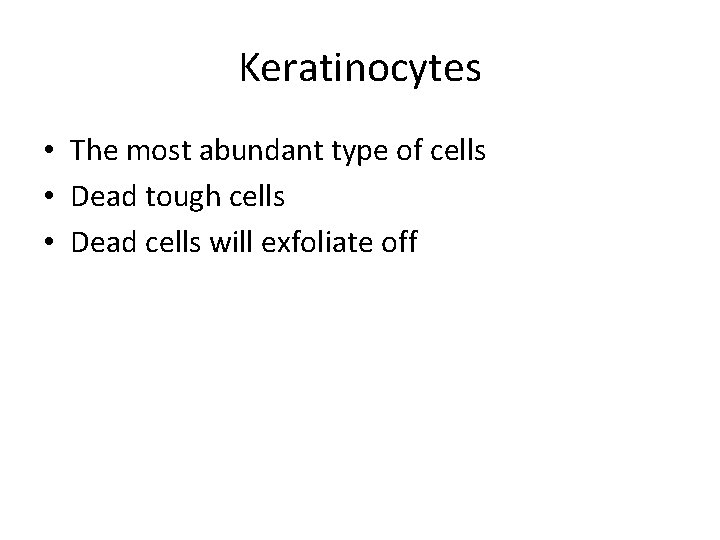 Keratinocytes

• The most abundant type of cells
• Dead tough cells
• Dead cells will exfoliate off